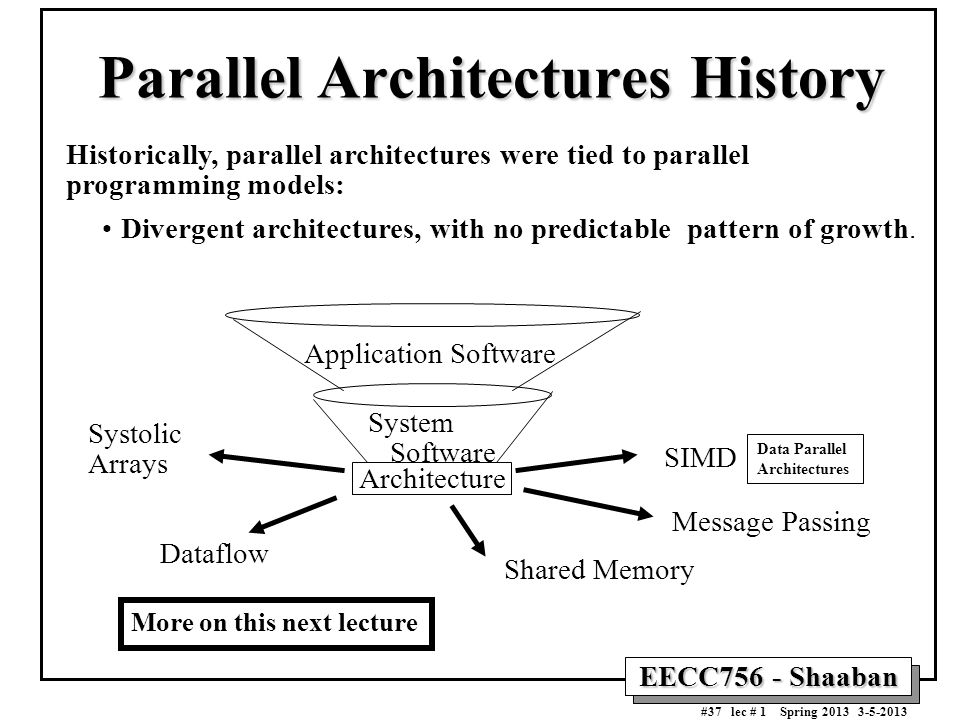 Parallel Architectures History

Historically, parallel architectures were tied to parallel programming models:

• Divergent architectures, with no predictable pattern of growth.

Application Software

System Software

Architecture

Systolic Arrays

SIMD

Data Parallel Architectures

Message Passing

Dataflow

Shared Memory

More on this next lecture

EECC756 - Shaaban

#37 lec # 1 Spring 2013 3-5-2013